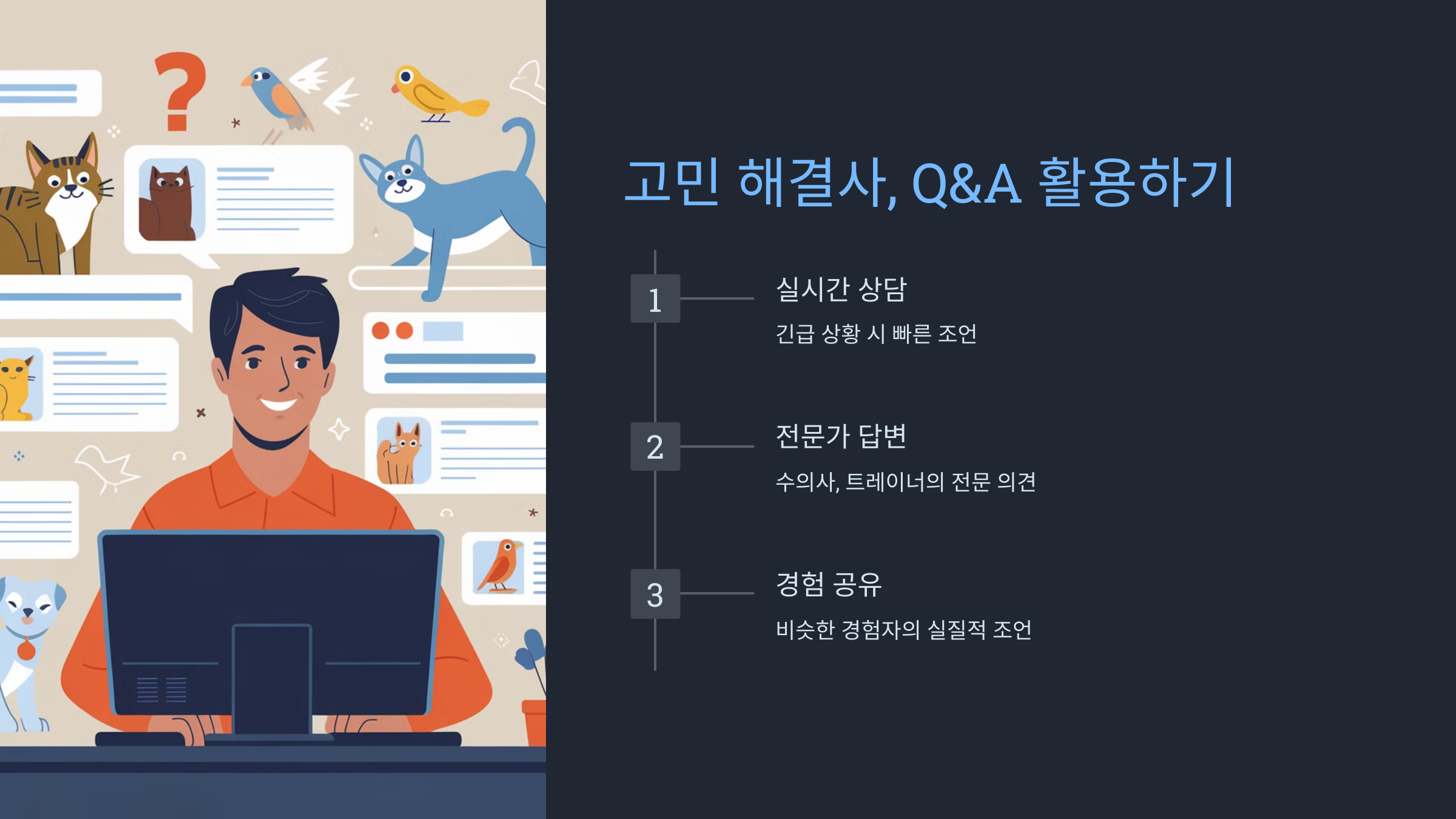 ?

고민 해결사, Q&A 활용하기

1

실시간 상담

긴급 상황 시 빠른 조언

2

전문가 답변

수의사, 트레이너의 전문 의견

3

경험 공유

비슷한 경험자의 실질적 조언